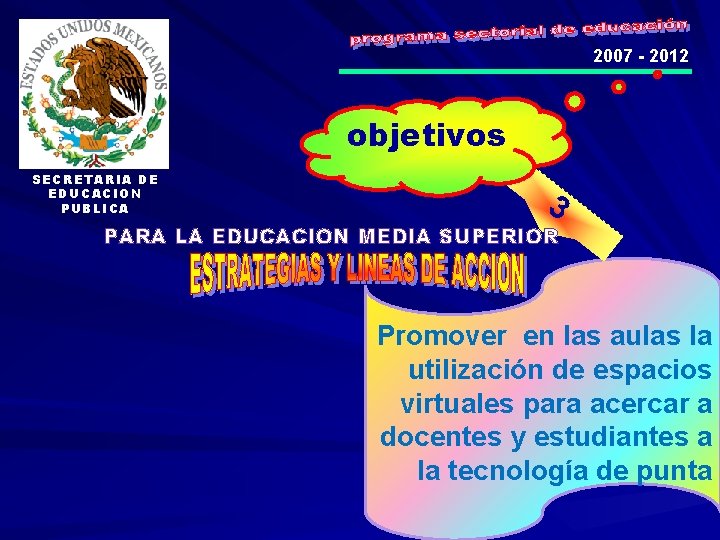 ESTADOS UNIDOS MEXICANOS

SECRETARIA DE EDUCACION PUBLICA

programa sectorial de educación

2007 - 2012

objetivos

3

PARA LA EDUCACION MEDIA SUPERIOR

ESTRATEGIAS Y LINEAS DE ACCION

Promover en las aulas la utilización de espacios virtuales para acercar a docentes y estudiantes a la tecnología de punta